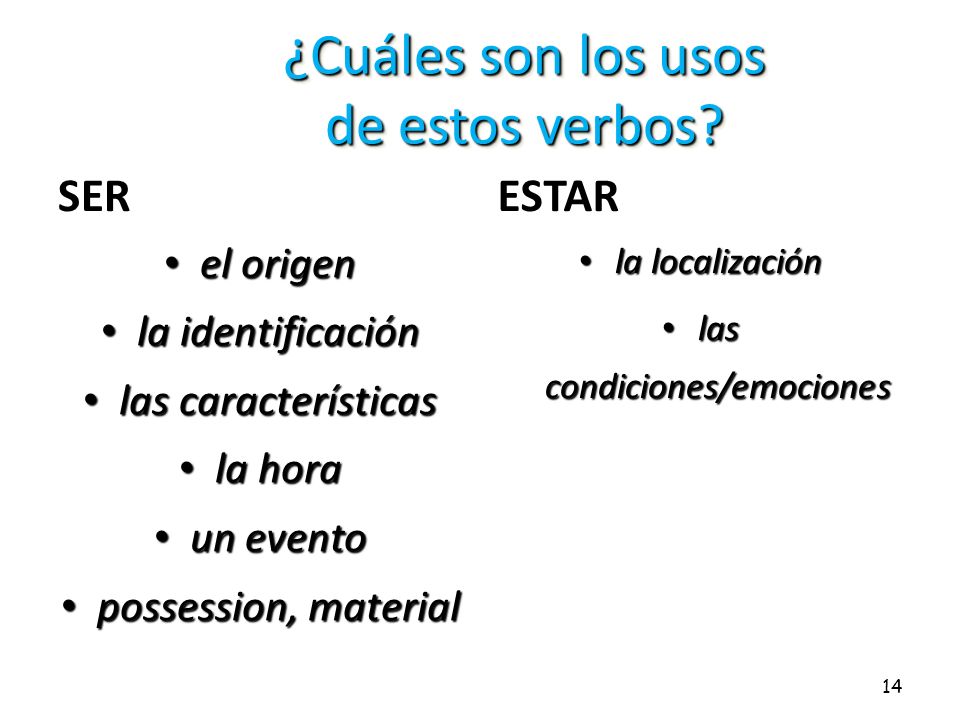 ¿Cuáles son los usos de estos verbos?

SER

• el origen
• la identificación
• las características
• la hora
• un evento
• possession, material

ESTAR

• la localización
• las condiciones/emociones

14